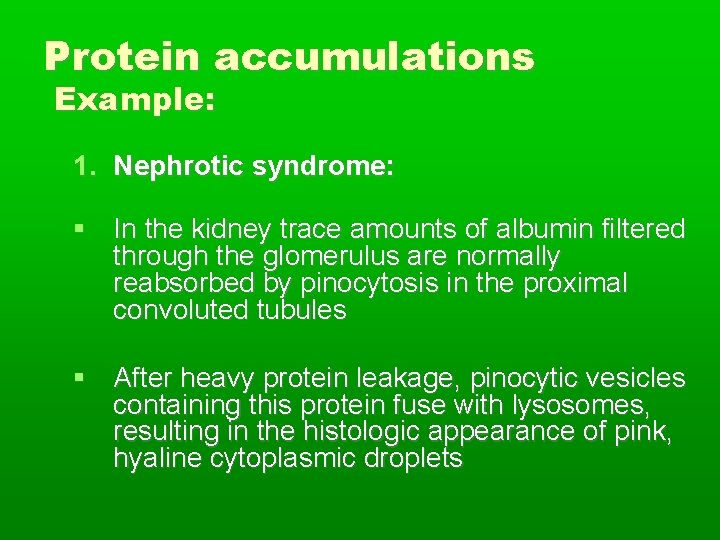 Protein accumulations
Example:

1. Nephrotic syndrome:

▪ In the kidney trace amounts of albumin filtered through the glomerulus are normally reabsorbed by pinocytosis in the proximal convoluted tubules

▪ After heavy protein leakage, pinocytic vesicles containing this protein fuse with lysosomes, resulting in the histologic appearance of pink, hyaline cytoplasmic droplets